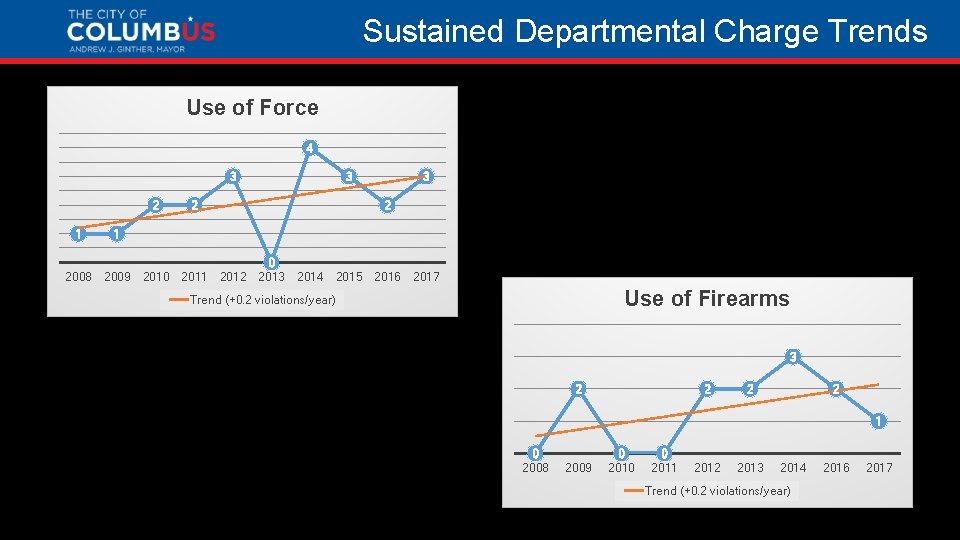 THE CITY OF
COLUMBUS
ANDREW J. GINTHER, MAYOR

Sustained Departmental Charge Trends

Use of Force

1 1 2 2 3 0 4 3 2 3

2008 2009 2010 2011 2012 2013 2014 2015 2016 2017

Trend (+0.2 violations/year)

Use of Firearms

0 2 0 0 2 2 3 2 1

2008 2009 2010 2011 2012 2013 2014 2016 2017

Trend (+0.2 violations/year)